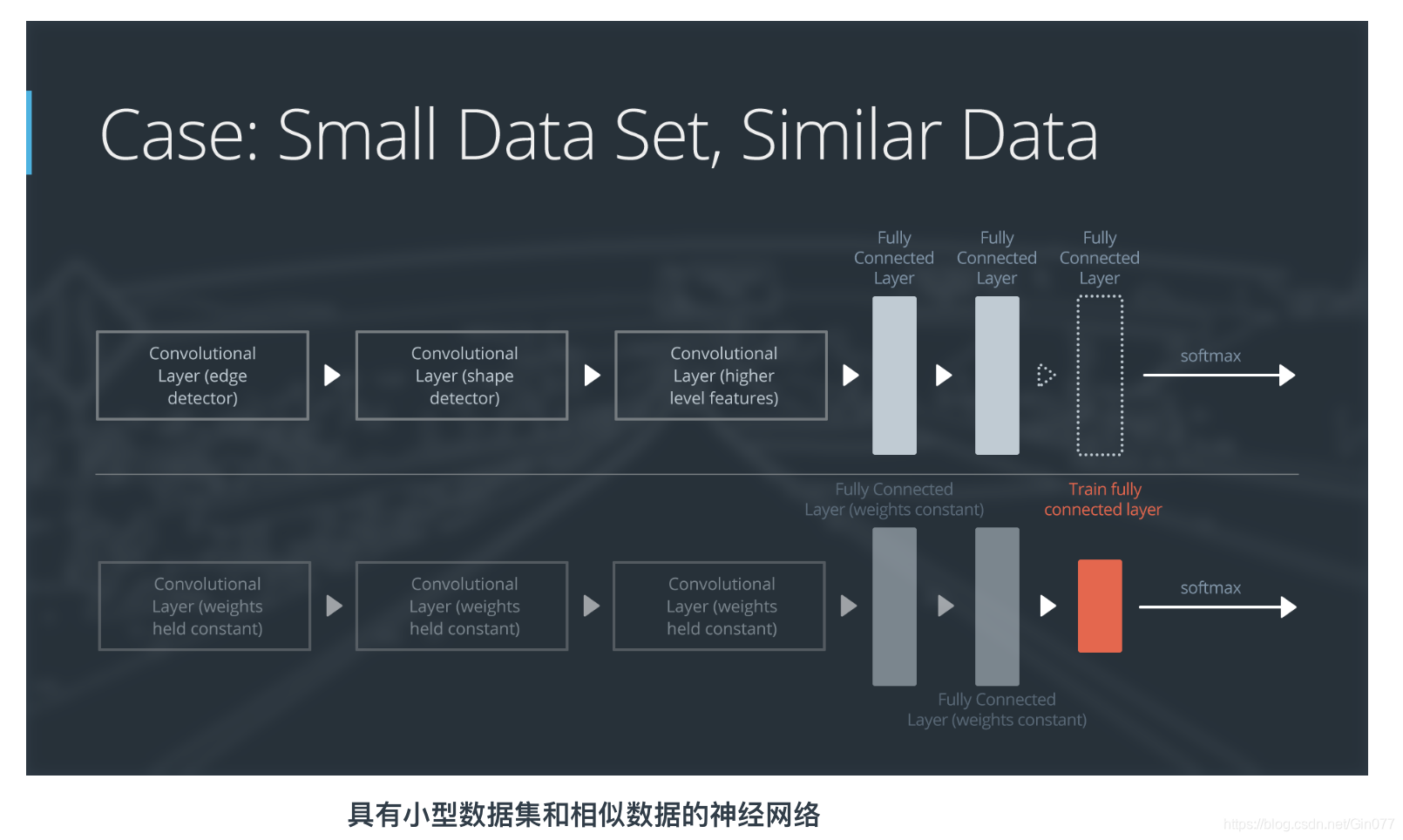 Case: Small Data Set, Similar Data

Fully Connected Layer

Fully Connected Layer

Fully Connected Layer

Convolutional Layer (edge detector)

Convolutional Layer (shape detector)

Convolutional Layer (higher level features)

softmax

Fully Connected Layer (weights constant)

Train fully connected layer

Convolutional Layer (weights held constant)

Convolutional Layer (weights held constant)

Convolutional Layer (weights held constant)

softmax

Fully Connected Layer (weights constant)

具有小型数据集和相似数据的神经网络

https://blog.csdn.net/Gin077